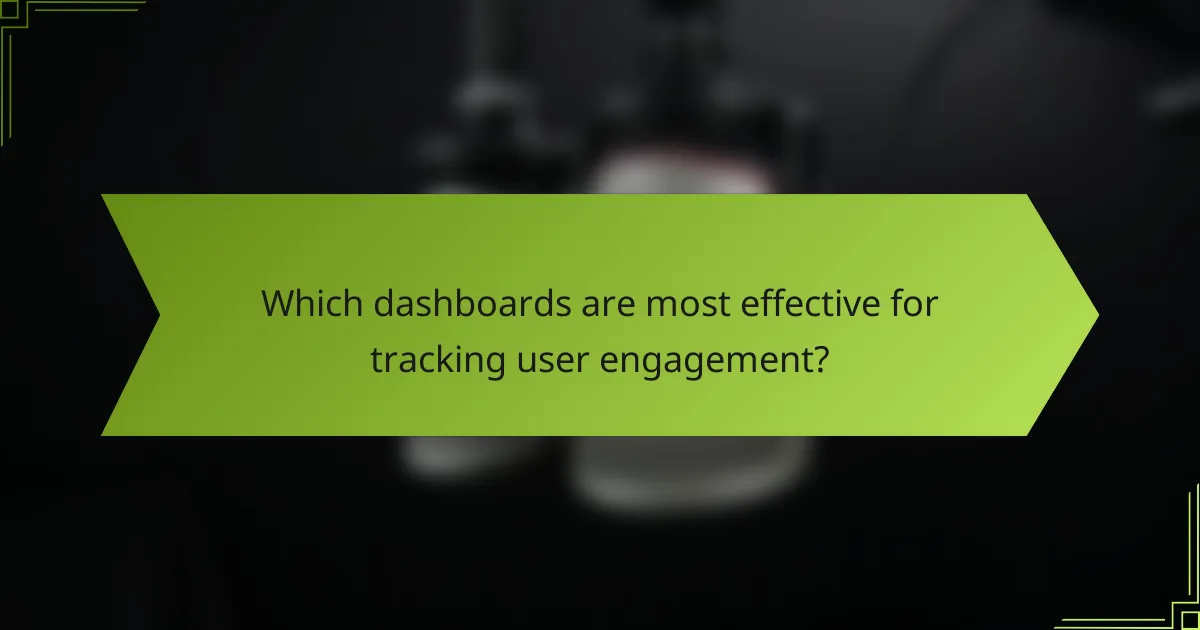 Which dashboards are most effective for tracking user engagement?